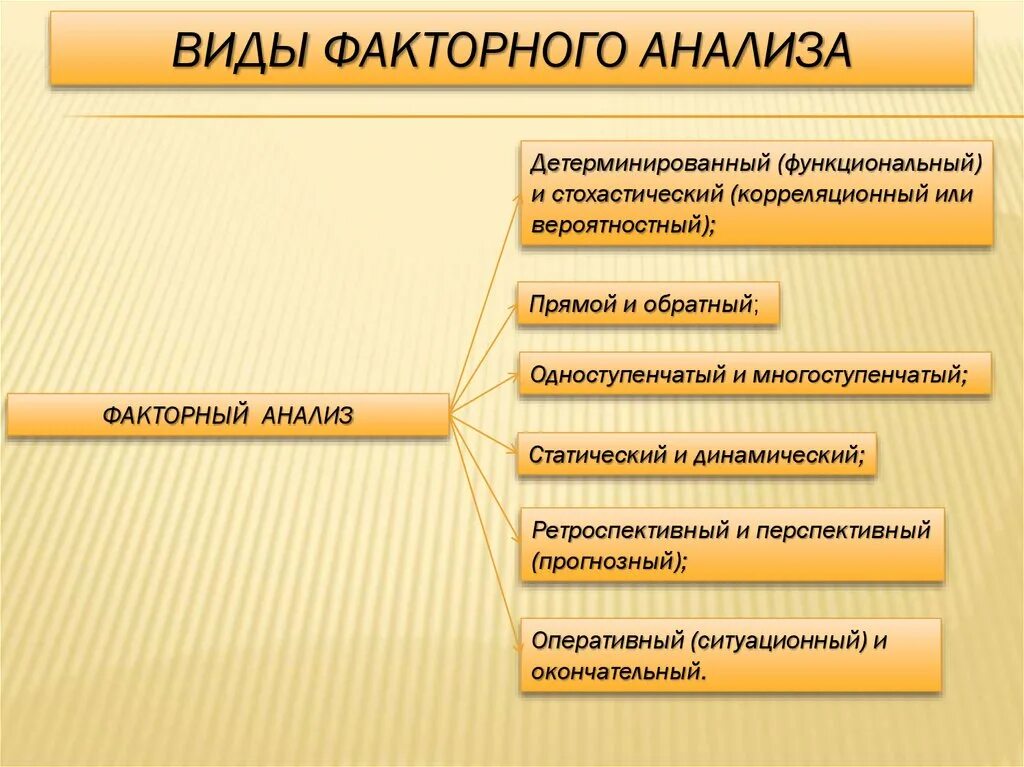 ВИДЫ ФАКТОРНОГО АНАЛИЗА

ФАКТОРНЫЙ АНАЛИЗ

Детерминированный (функциональный) и стохастический (корреляционный или вероятностный);

Прямой и обратный;

Одноступенчатый и многоступенчатый;

Статический и динамический;

Ретроспективный и перспективный (прогнозный);

Оперативный (ситуационный) и окончательный.